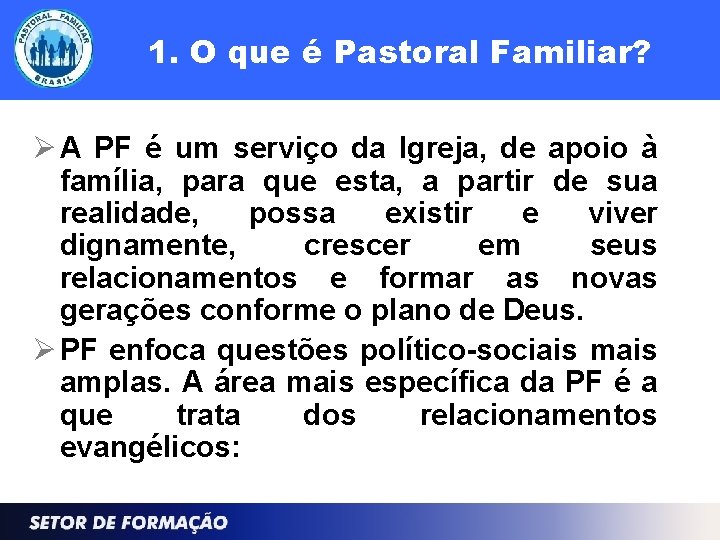 PASTORAL FAMILIAR
BRASIL

1. O que é Pastoral Familiar?

➢ A PF é um serviço da Igreja, de apoio à família, para que esta, a partir de sua realidade, possa existir e viver dignamente, crescer em seus relacionamentos e formar as novas gerações conforme o plano de Deus.

➢ PF enfoca questões político-sociais mais amplas. A área mais específica da PF é a que trata dos relacionamentos evangélicos:

SETOR DE FORMAÇÃO